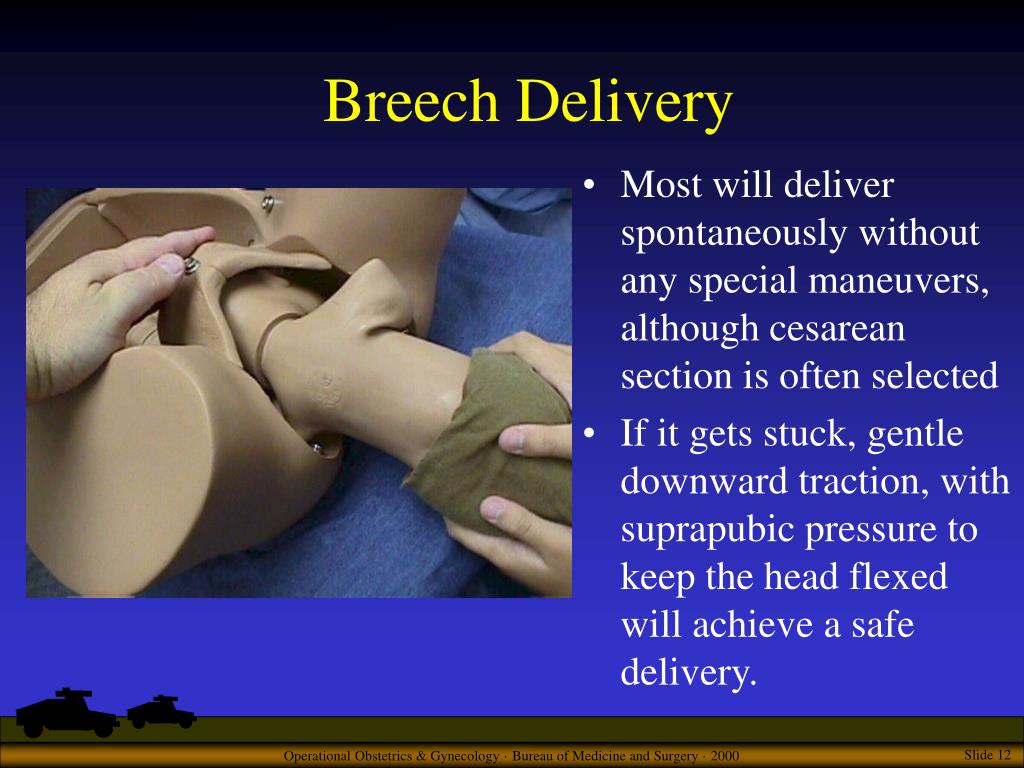 Breech Delivery

• Most will deliver spontaneously without any special maneuvers, although cesarean section is often selected
• If it gets stuck, gentle downward traction, with suprapubic pressure to keep the head flexed will achieve a safe delivery.

Operational Obstetrics & Gynecology · Bureau of Medicine and Surgery · 2000

Slide 12